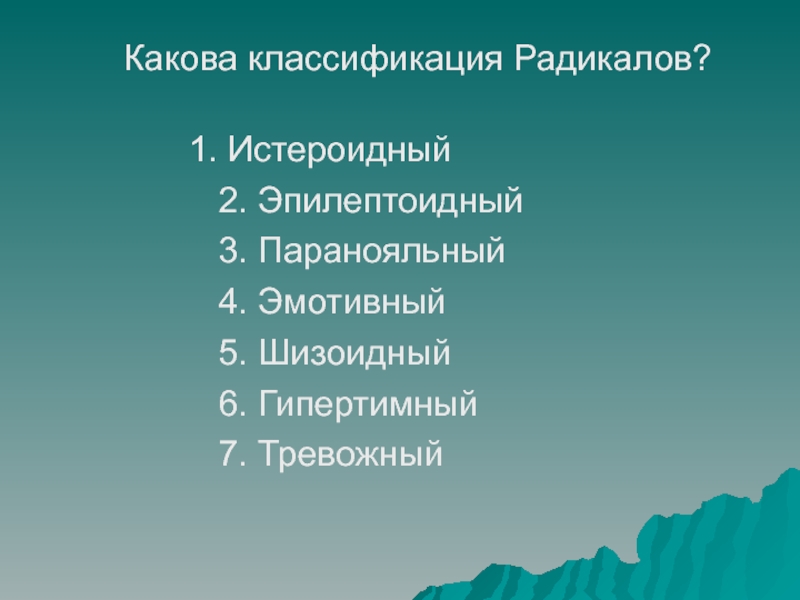 Какова классификация Радикалов?

1. Истероидный
2. Эпилептоидный
3. Паранояльный
4. Эмотивный
5. Шизоидный
6. Гипертимный
7. Тревожный